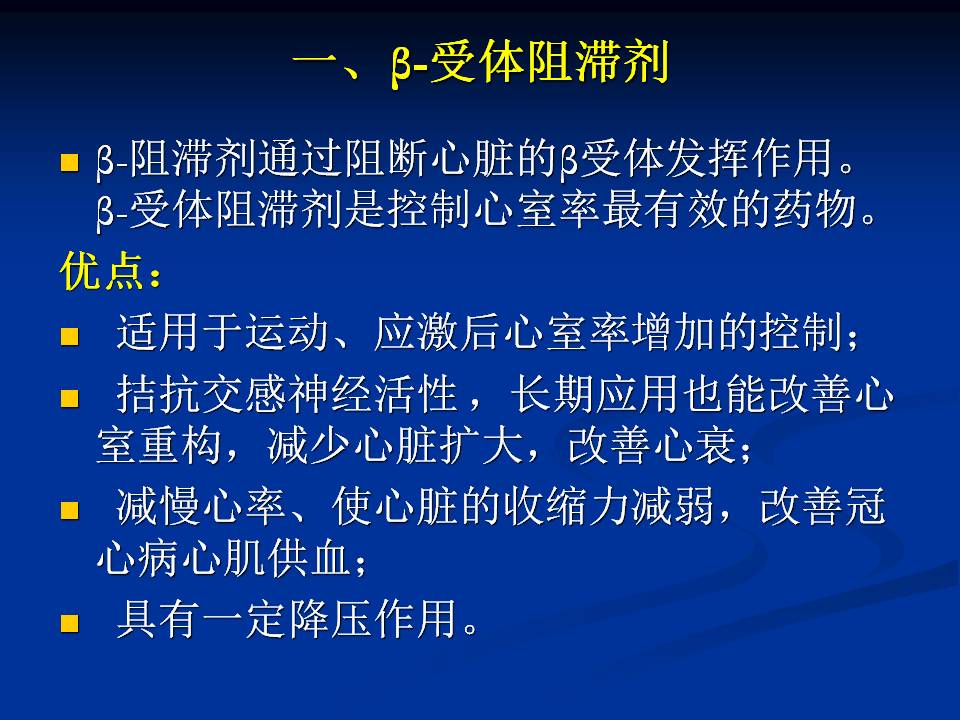 一、β-受体阻滞剂

β-阻滞剂通过阻断心脏的β受体发挥作用。β-受体阻滞剂是控制心室率最有效的药物。

优点：

适用于运动、应激后心室率增加的控制；

拮抗交感神经活性，长期应用也能改善心室重构，减少心脏扩大，改善心衰；

减慢心率、使心脏的收缩力减弱，改善冠心病心肌供血；

具有一定降压作用。